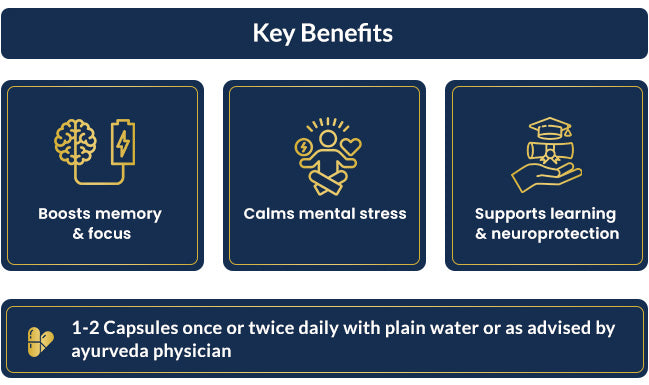 Key Benefits

Boosts memory & focus

Calms mental stress

Supports learning & neuroprotection

1-2 Capsules once or twice daily with plain water or as advised by ayurveda physician